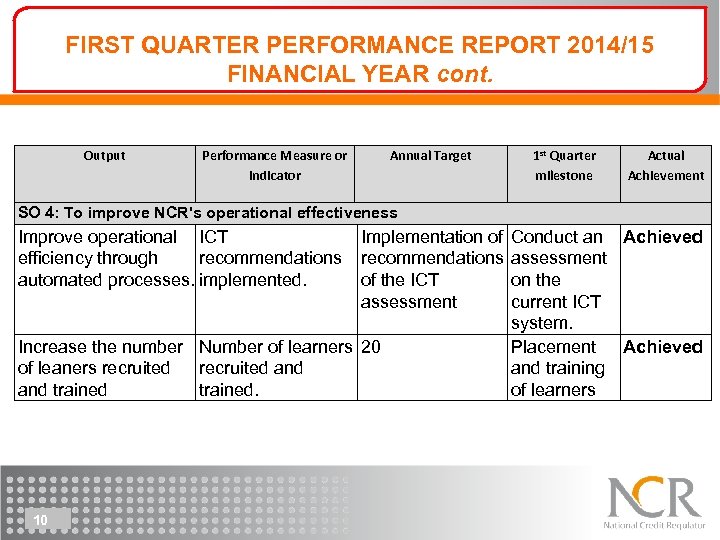 FIRST QUARTER PERFORMANCE REPORT 2014/15 FINANCIAL YEAR cont.

| Output | Performance Measure or Indicator | Annual Target | 1st Quarter milestone | Actual Achievement |
|---|---|---|---|---|
| SO 4: To improve NCR's operational effectiveness | | | | |
| Improve operational efficiency through automated processes. | ICT recommendations implemented. | Implementation of recommendations of the ICT assessment | Conduct an assessment on the current ICT system. | Achieved |
| Increase the number of leaners recruited and trained | Number of learners recruited and trained. | 20 | Placement and training of learners | Achieved |

10

NCR
National Credit Regulator